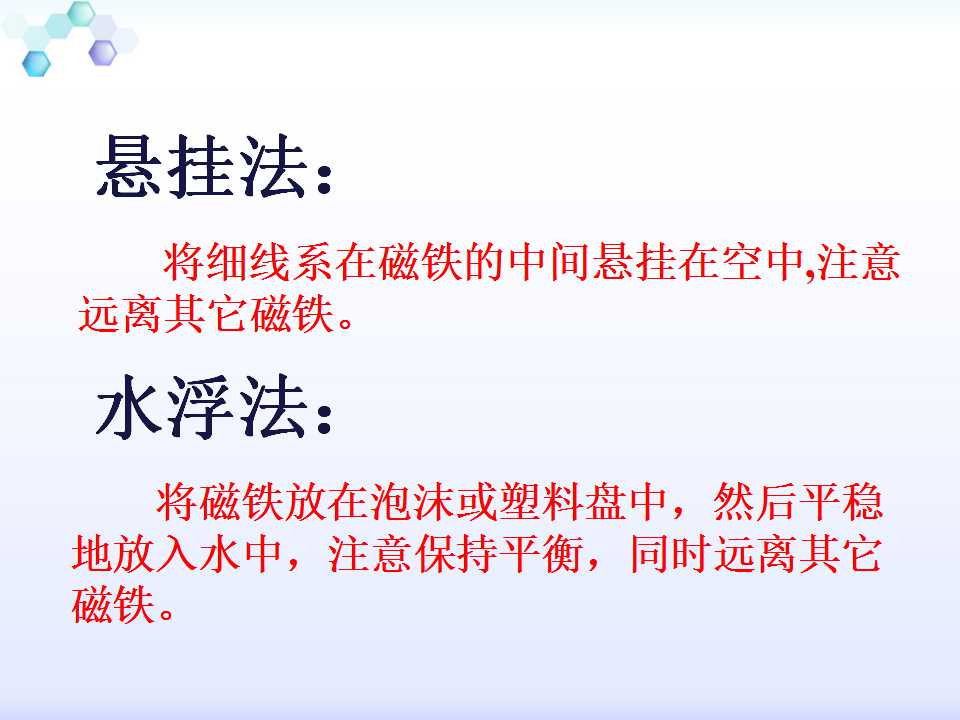 悬挂法:

将细线系在磁铁的中间悬挂在空中,注意远离其它磁铁。

水浮法:

将磁铁放在泡沫或塑料盘中，然后平稳地放入水中，注意保持平衡，同时远离其它磁铁。